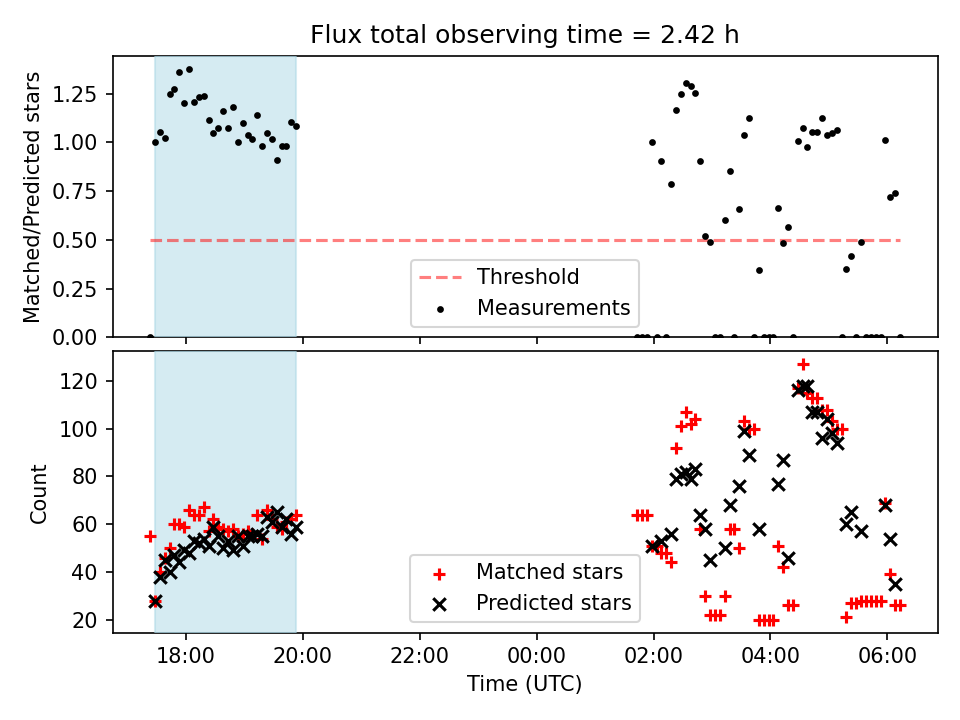 Flux total observing time = 2.42 h

Matched/Predicted stars

1.25
1.00
0.75
0.50
0.25
0.00

Threshold
Measurements

Count

120
100
80
60
40
20

Matched stars
Predicted stars

18:00
20:00
22:00
00:00
02:00
04:00
06:00

Time (UTC)